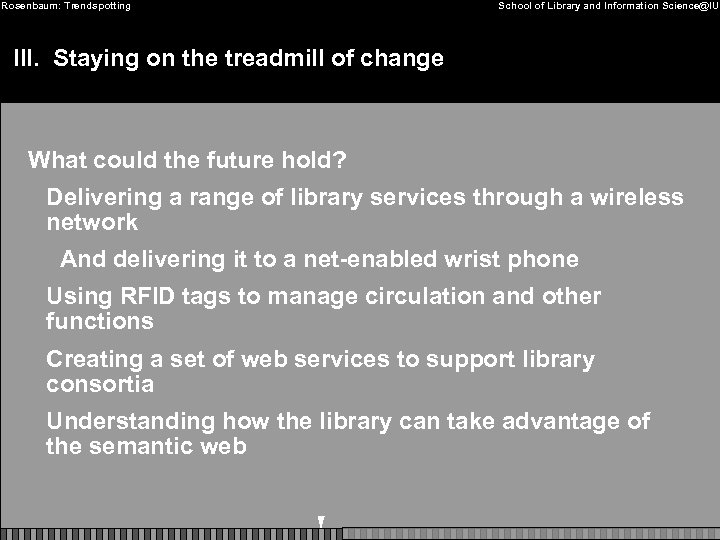 Rosenbaum: Trendspotting

School of Library and Information Science@IU

III. Staying on the treadmill of change

What could the future hold?

Delivering a range of library services through a wireless network

And delivering it to a net-enabled wrist phone

Using RFID tags to manage circulation and other functions

Creating a set of web services to support library consortia

Understanding how the library can take advantage of the semantic web